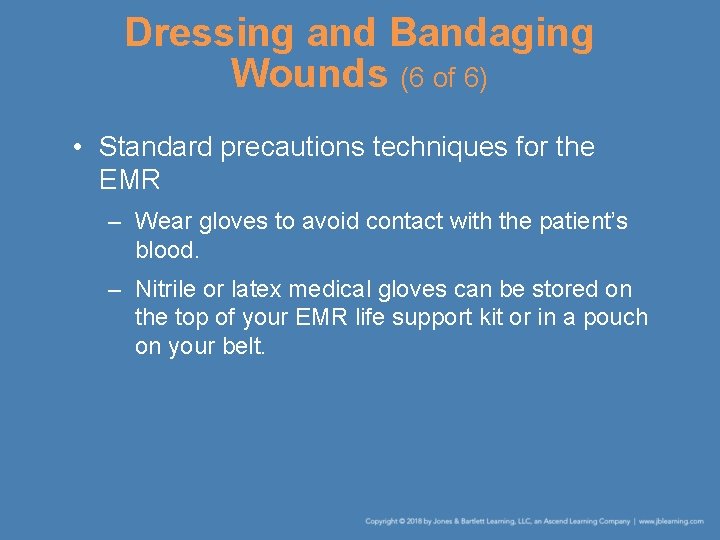 Dressing and Bandaging Wounds (6 of 6)

• Standard precautions techniques for the EMR

– Wear gloves to avoid contact with the patient's blood.

– Nitrile or latex medical gloves can be stored on the top of your EMR life support kit or in a pouch on your belt.

Copyright © 2018 by Jones & Bartlett Learning, LLC, an Ascend Learning Company | www.jblearning.com